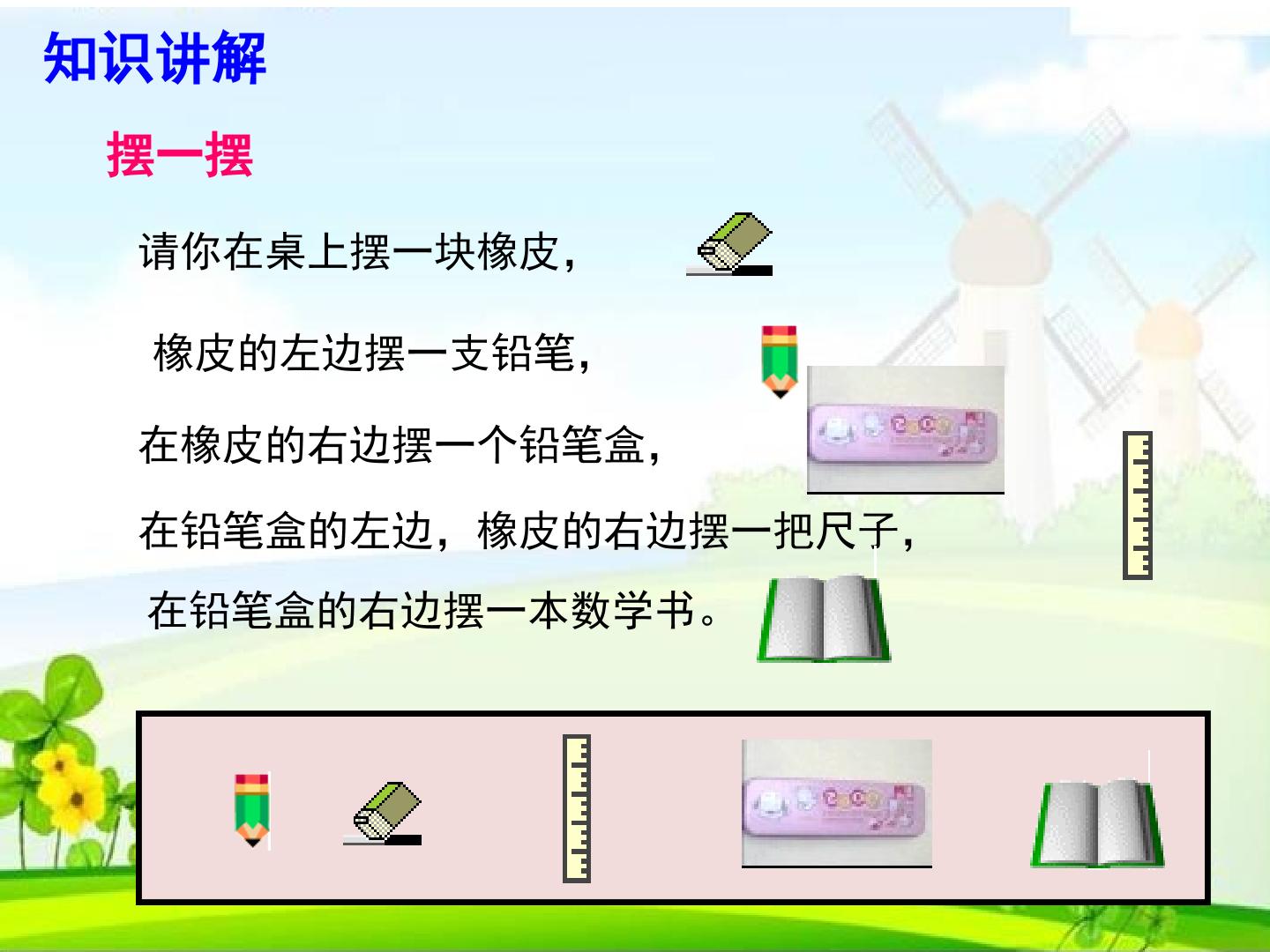 知识讲解

摆一摆

请你在桌上摆一块橡皮，

橡皮的左边摆一支铅笔，

在橡皮的右边摆一个铅笔盒，

在铅笔盒的左边，橡皮的右边摆一把尺子，

在铅笔盒的右边摆一本数学书。